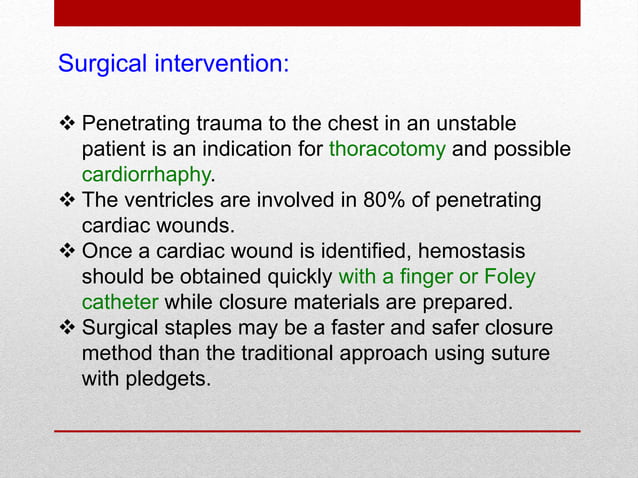 Surgical intervention:

❖ Penetrating trauma to the chest in an unstable patient is an indication for thoracotomy and possible cardiorrhaphy.
❖ The ventricles are involved in 80% of penetrating cardiac wounds.
❖ Once a cardiac wound is identified, hemostasis should be obtained quickly with a finger or Foley catheter while closure materials are prepared.
❖ Surgical staples may be a faster and safer closure method than the traditional approach using suture with pledgets.